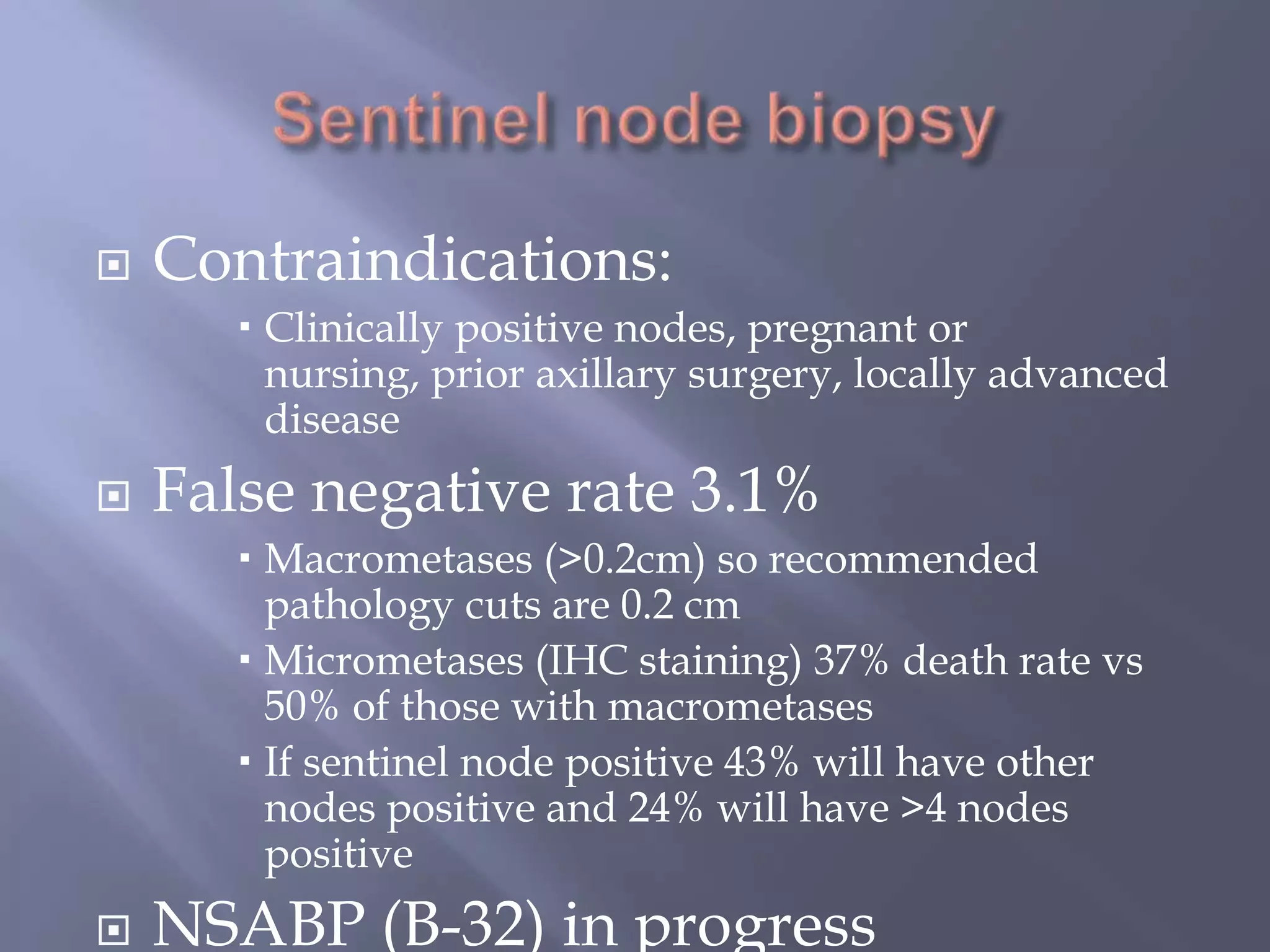 Sentinel node biopsy

Contraindications:

Clinically positive nodes, pregnant or nursing, prior axillary surgery, locally advanced disease

False negative rate 3.1%

Macrometases (>0.2cm) so recommended pathology cuts are 0.2 cm

Micrometases (IHC staining) 37% death rate vs 50% of those with macrometases

If sentinel node positive 43% will have other nodes positive and 24% will have >4 nodes positive

NSABP (B-32) in progress